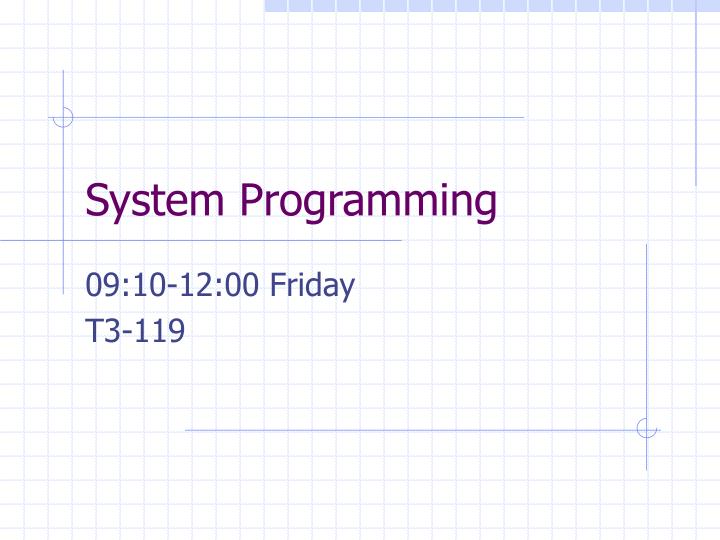 System Programming

09:10-12:00 Friday
T3-119